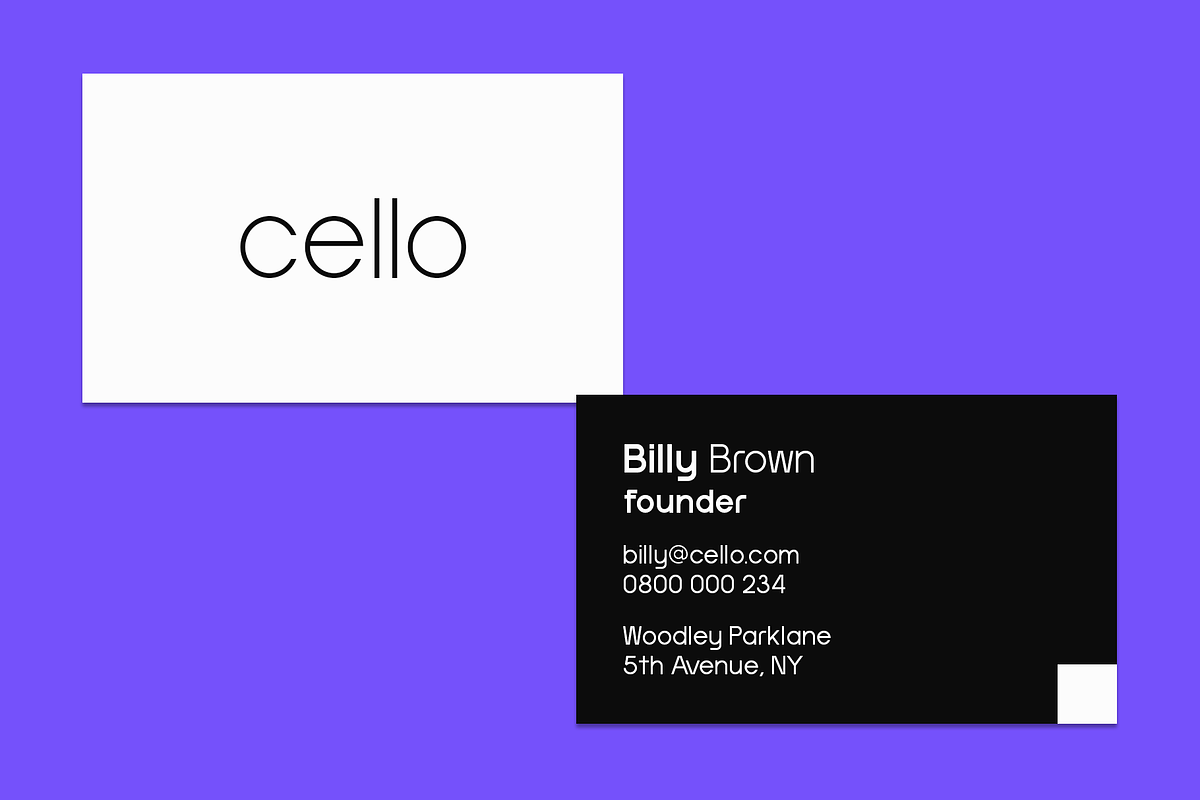 cello

Billy Brown
founder

billy@cello.com
0800 000 234

Woodley Parklane
5th Avenue, NY